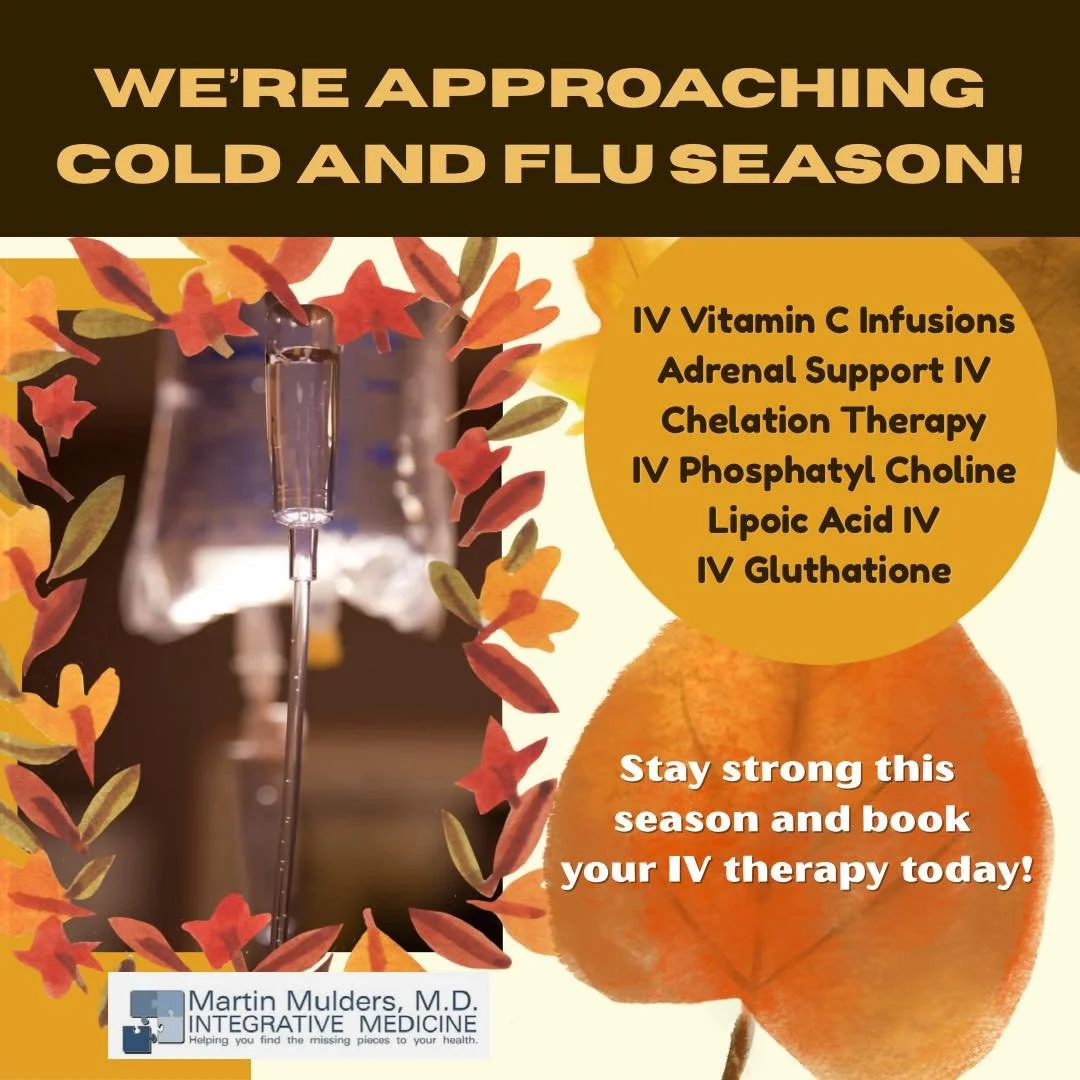 WE'RE APPROACHING COLD AND FLU SEASON!

IV Vitamin C Infusions
Adrenal Support IV
Chelation Therapy
IV Phosphatyl Choline
Lipoic Acid IV
IV Gluthatione

Stay strong this season and book your IV therapy today!

Martin Mulders, M.D.
INTEGRATIVE MEDICINE
Helping you find the missing pieces to your health.